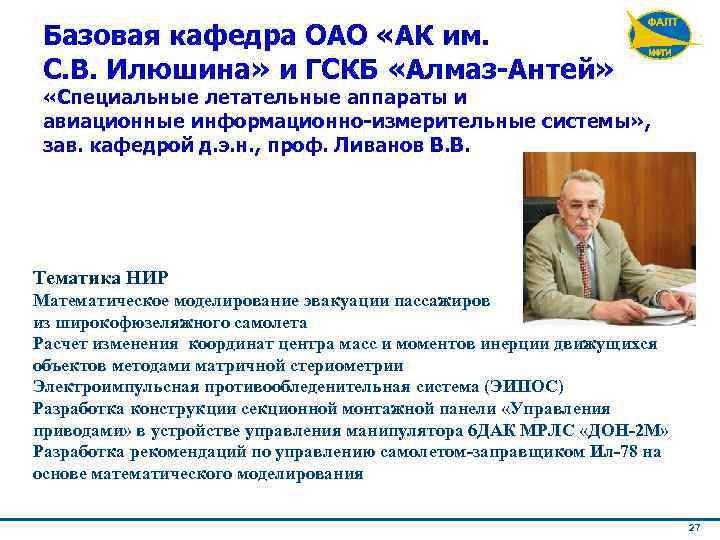 ФАЛТ
МФТИ

Базовая кафедра ОАО «АК им. С.В. Илюшина» и ГСКБ «Алмаз-Антей»
«Специальные летательные аппараты и авиационные информационно-измерительные системы», зав. кафедрой д.э.н., проф. Ливанов В.В.

Тематика НИР
Математическое моделирование эвакуации пассажиров из широкофюзеляжного самолета
Расчет изменения координат центра масс и моментов инерции движущихся объектов методами матричной стериометрии
Электроимпульсная противообледенительная система (ЭИПОС)
Разработка конструкции секционной монтажной панели «Управления приводами» в устройстве управления манипулятора 6ДАК МРЛС «ДОН-2М»
Разработка рекомендаций по управлению самолетом-заправщиком Ил-78 на основе математического моделирования

27